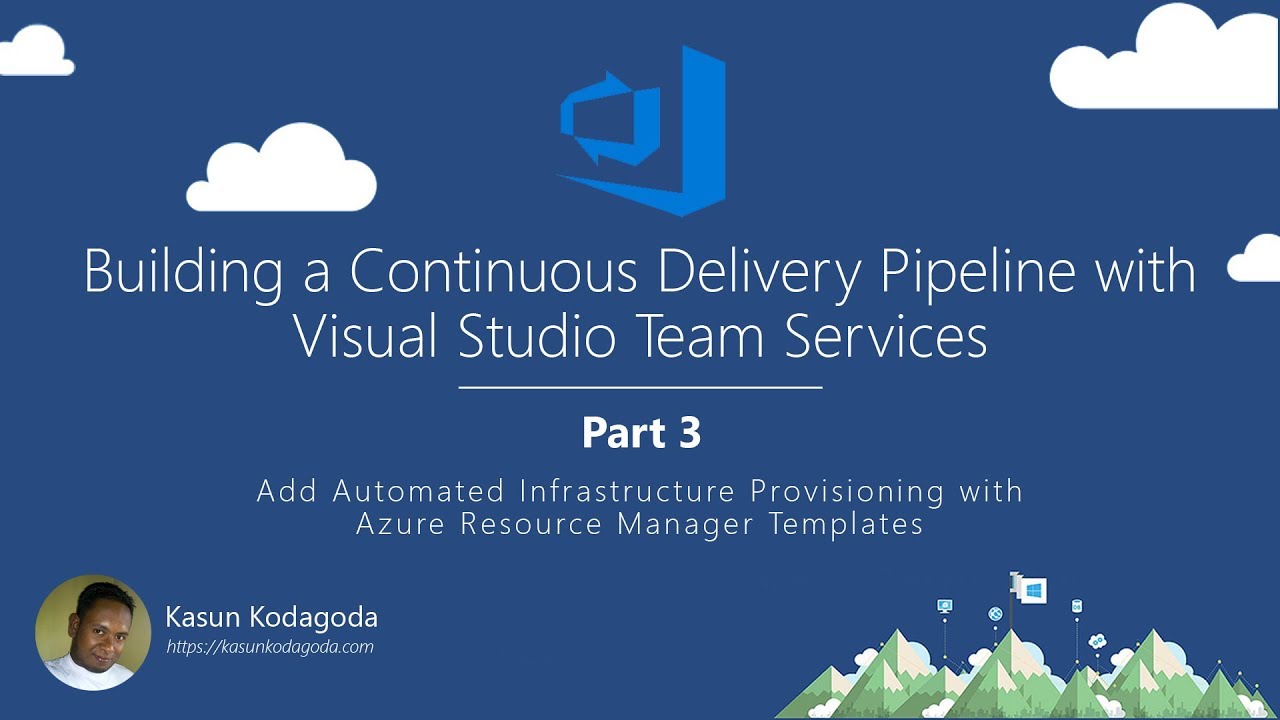 Building a Continuous Delivery Pipeline with Visual Studio Team Services

Part 3

Add Automated Infrastructure Provisioning with Azure Resource Manager Templates

Kasun Kodagoda
https://kasunkodagoda.com